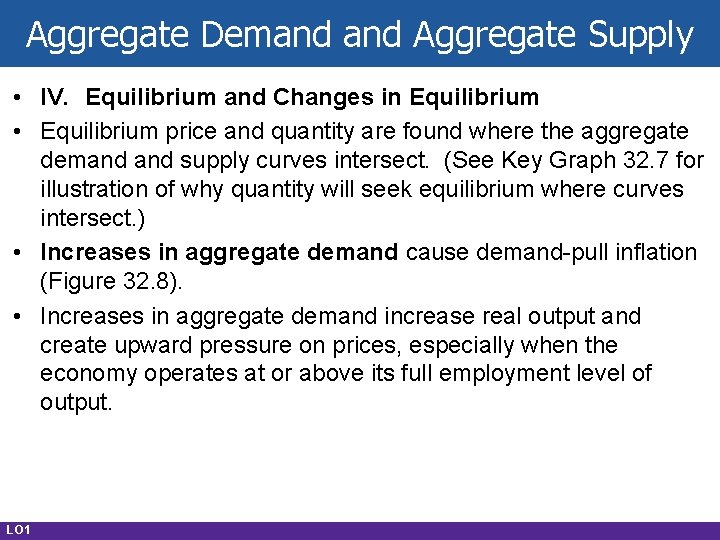 Aggregate Demand and Aggregate Supply

• IV. Equilibrium and Changes in Equilibrium

• Equilibrium price and quantity are found where the aggregate demand and supply curves intersect. (See Key Graph 32.7 for illustration of why quantity will seek equilibrium where curves intersect.)

• Increases in aggregate demand cause demand-pull inflation (Figure 32.8).

• Increases in aggregate demand increase real output and create upward pressure on prices, especially when the economy operates at or above its full employment level of output.

LO1